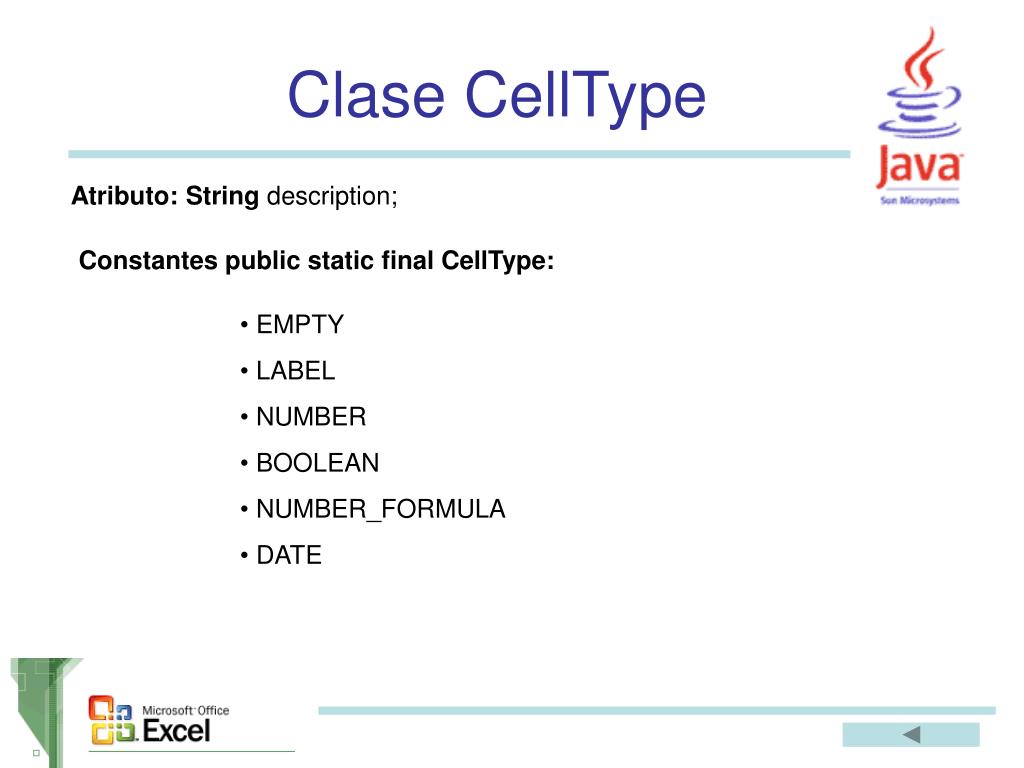 Clase CellType

Java
Sun Microsystems

Atributo: String description;

Constantes public static final CellType:

• EMPTY
• LABEL
• NUMBER
• BOOLEAN
• NUMBER_FORMULA
• DATE

Microsoft Office
Excel